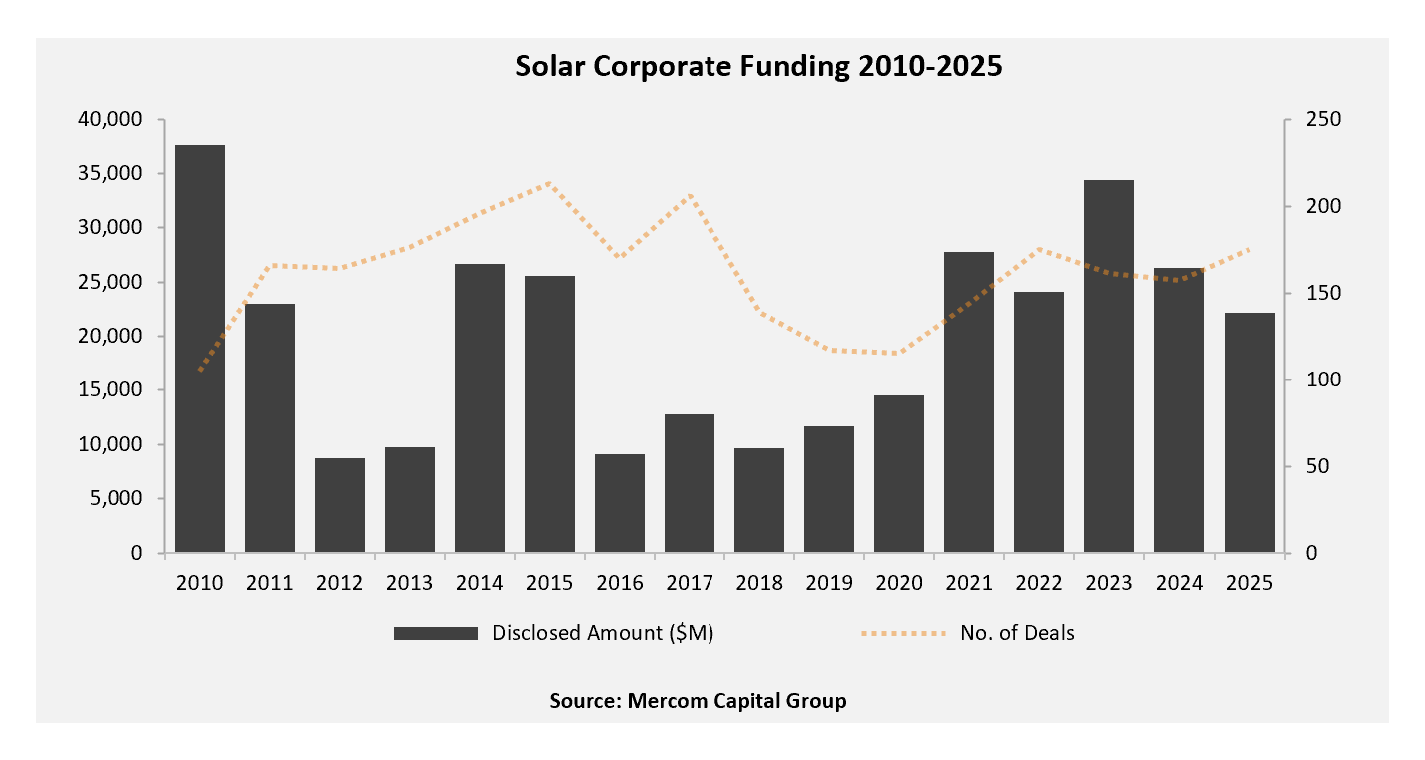 Solar Corporate Funding 2010-2025

40,000
35,000
30,000
25,000
20,000
15,000
10,000
5,000
0

250
200
150
100
50
0

2010 2011 2012 2013 2014 2015 2016 2017 2018 2019 2020 2021 2022 2023 2024 2025

Disclosed Amount ($M)
No. of Deals

Source: Mercom Capital Group